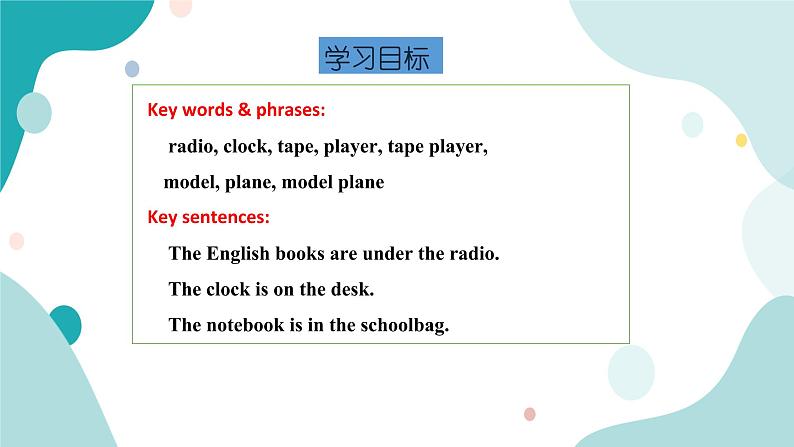 学习目标

Key words & phrases:

radio, clock, tape, player, tape player, model, plane, model plane

Key sentences:

The English books are under the radio.

The clock is on the desk.

The notebook is in the schoolbag.